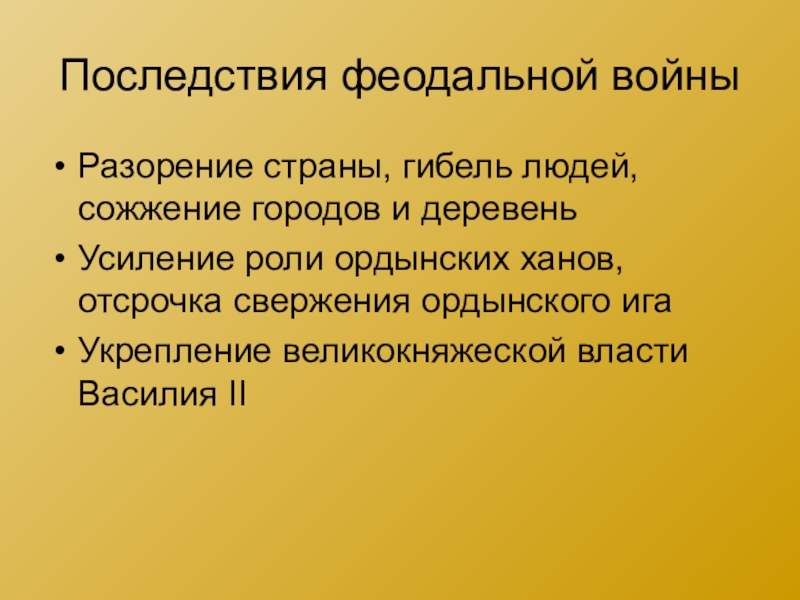 Последствия феодальной войны

• Разорение страны, гибель людей, сожжение городов и деревень
• Усиление роли ордынских ханов, отсрочка свержения ордынского ига
• Укрепление великокняжеской власти Василия II